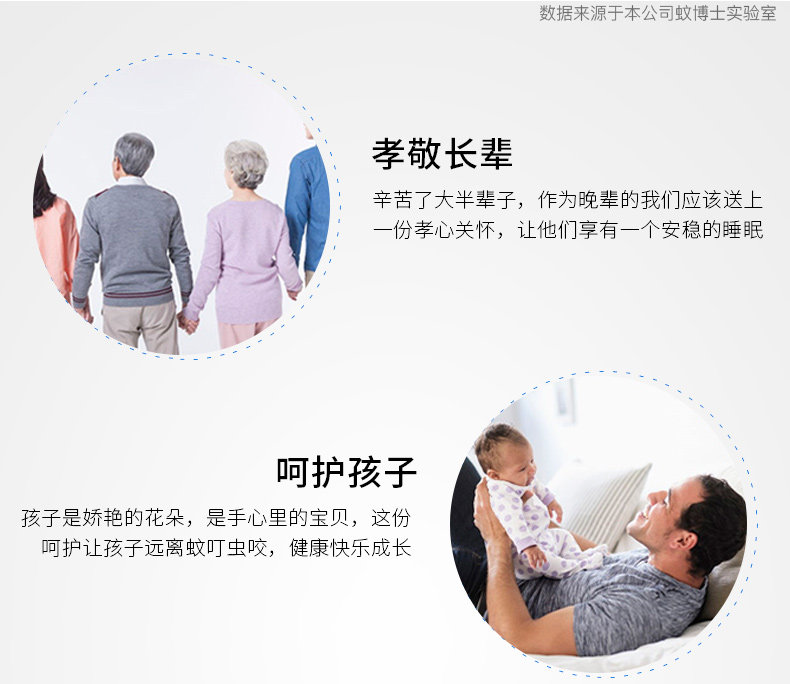 数据来源于本公司蚊博士实验室

孝敬长辈

辛苦了大半辈子，作为晚辈的我们应该送上一份孝心关怀，让他们享有一个安稳的睡眠

呵护孩子

孩子是娇艳的花朵，是手心里的宝贝，这份呵护让孩子远离蚊叮虫咬，健康快乐成长